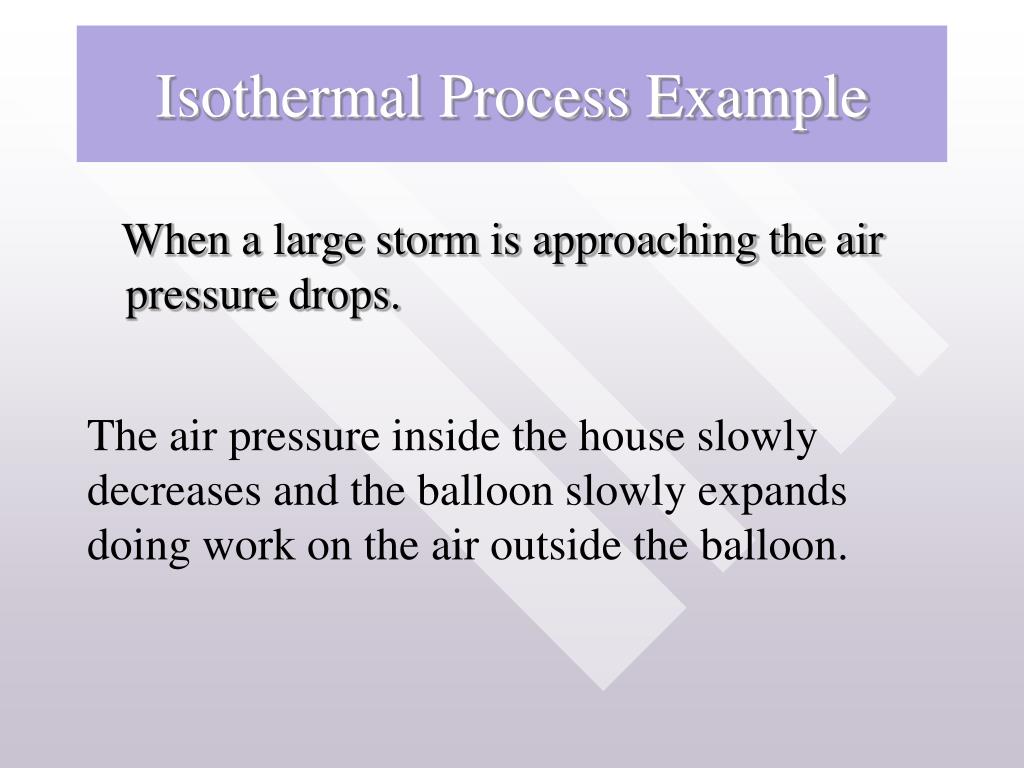 Isothermal Process Example

When a large storm is approaching the air pressure drops.

The air pressure inside the house slowly decreases and the balloon slowly expands doing work on the air outside the balloon.